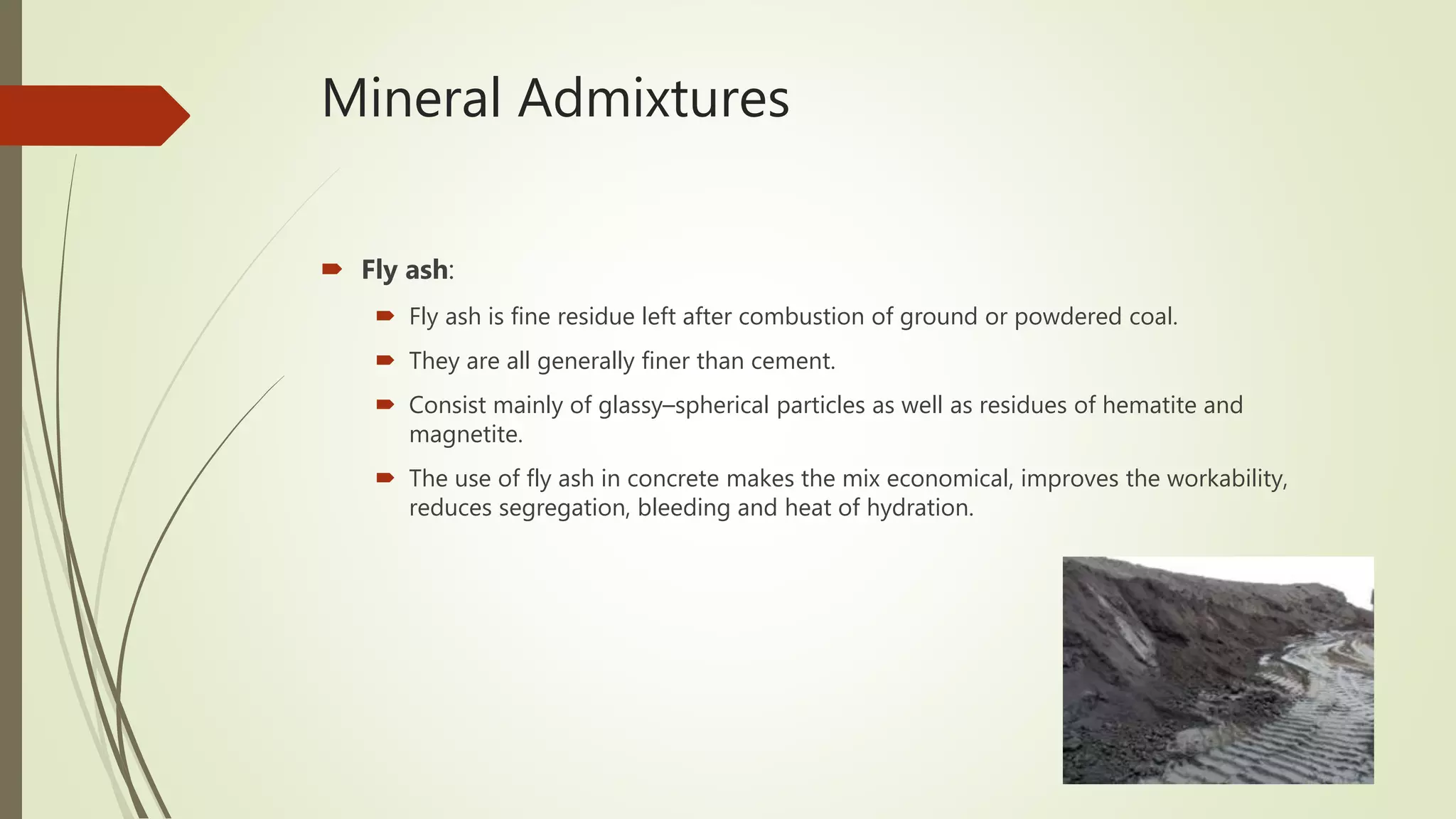 Mineral Admixtures

Fly ash:

Fly ash is fine residue left after combustion of ground or powdered coal.

They are all generally finer than cement.

Consist mainly of glassy–spherical particles as well as residues of hematite and magnetite.

The use of fly ash in concrete makes the mix economical, improves the workability, reduces segregation, bleeding and heat of hydration.